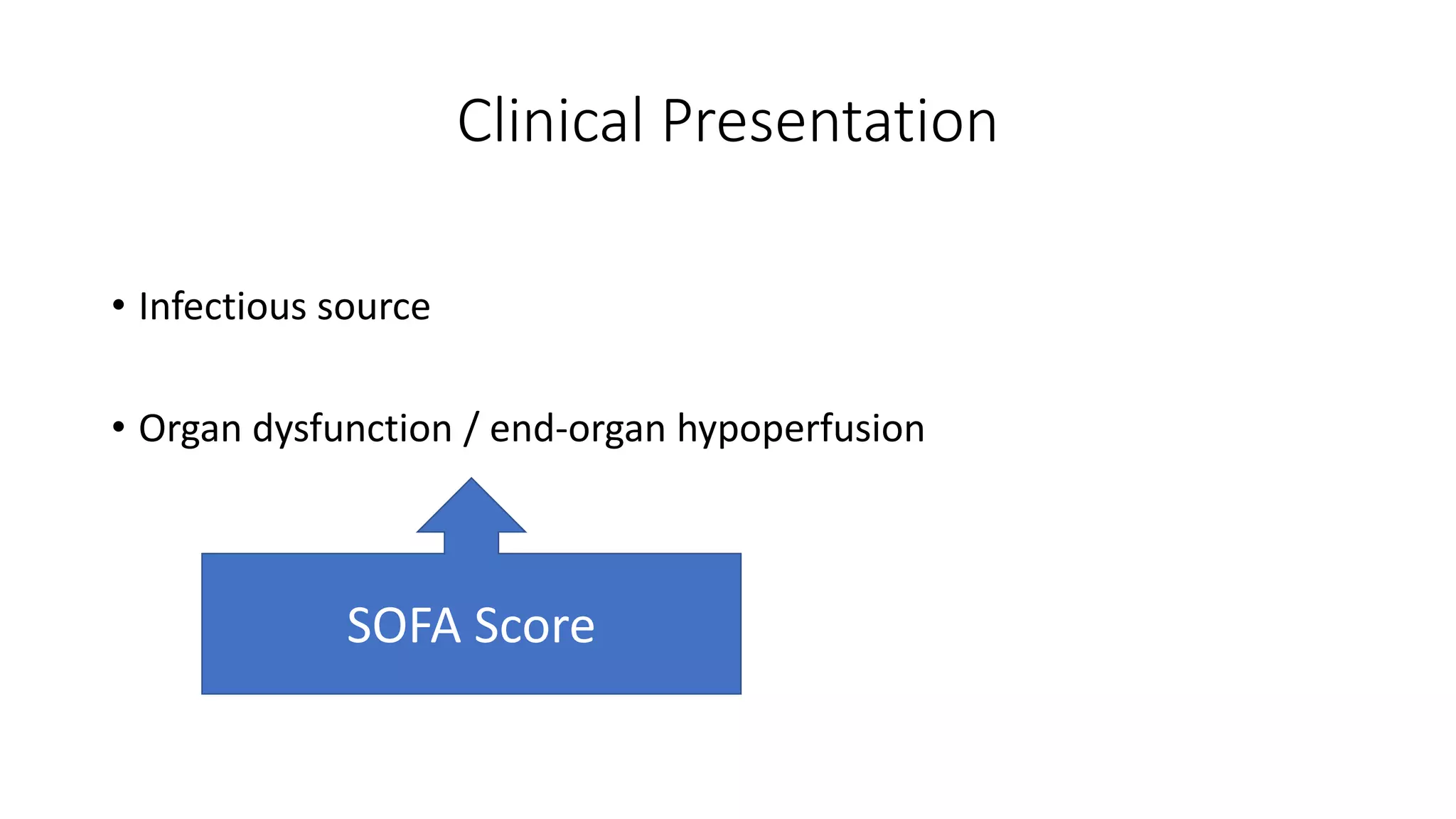 Clinical Presentation

• Infectious source

• Organ dysfunction / end-organ hypoperfusion

SOFA Score